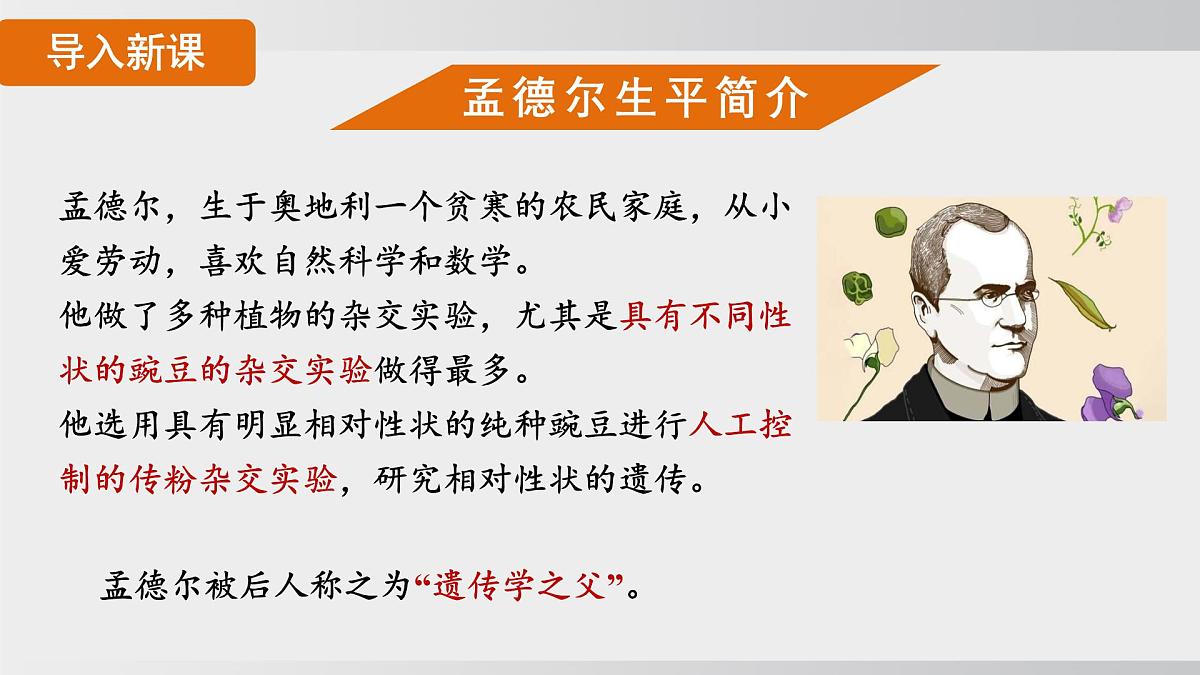 导入新课

孟德尔生平简介

孟德尔，生于奥地利一个贫寒的农民家庭，从小爱劳动，喜欢自然科学和数学。
他做了多种植物的杂交实验，尤其是具有不同性状的豌豆的杂交实验做得最多。
他选用具有明显相对性状的纯种豌豆进行人工控制的传粉杂交实验，研究相对性状的遗传。

孟德尔被后人称之为“遗传学之父”。